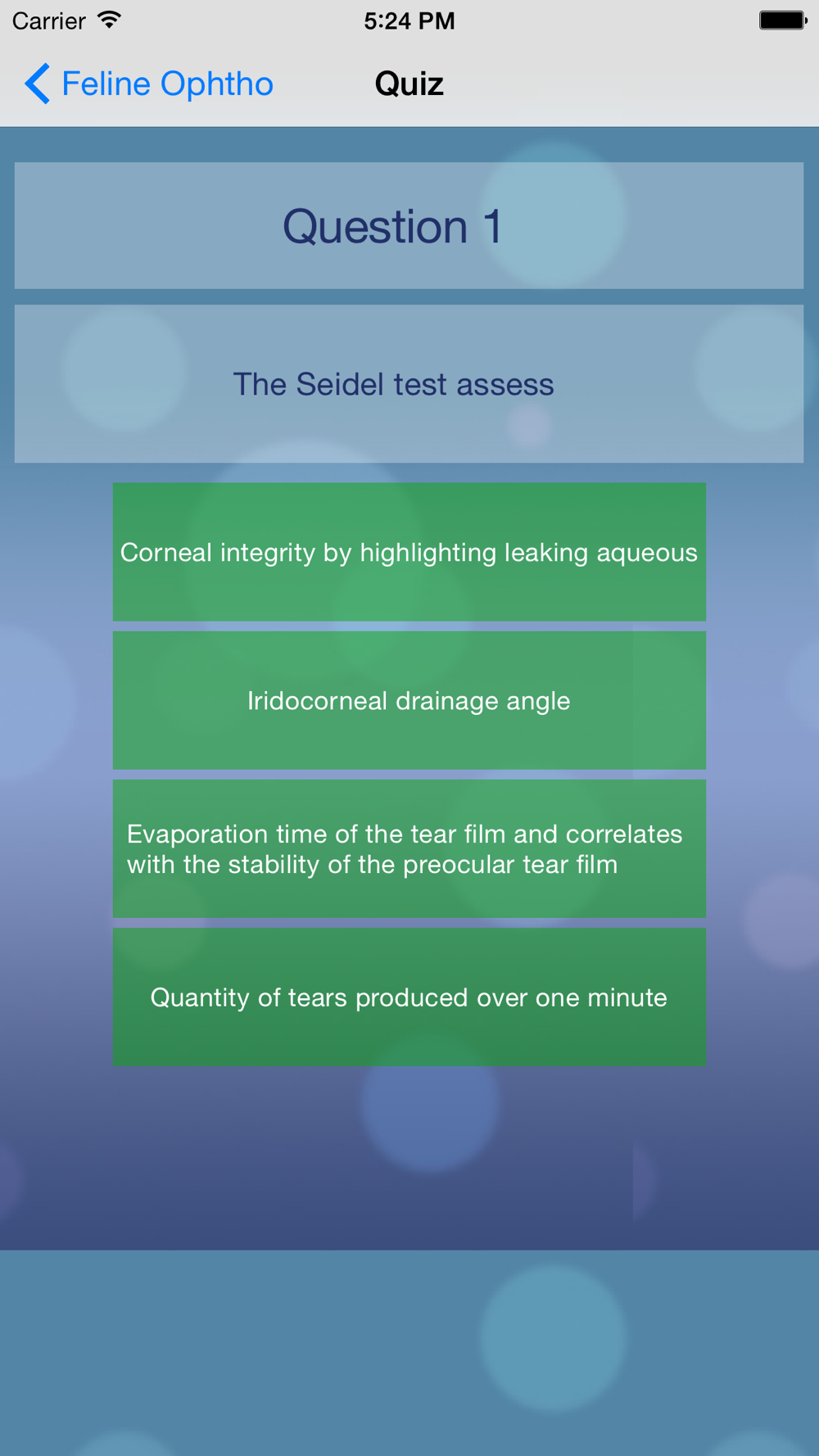 Carrier 5:24 PM

Feline Ophtho Quiz

Question 1

The Seidel test assess

Corneal integrity by highlighting leaking aqueous

Iridocorneal drainage angle

Evaporation time of the tear film and correlates with the stability of the preocular tear film

Quantity of tears produced over one minute